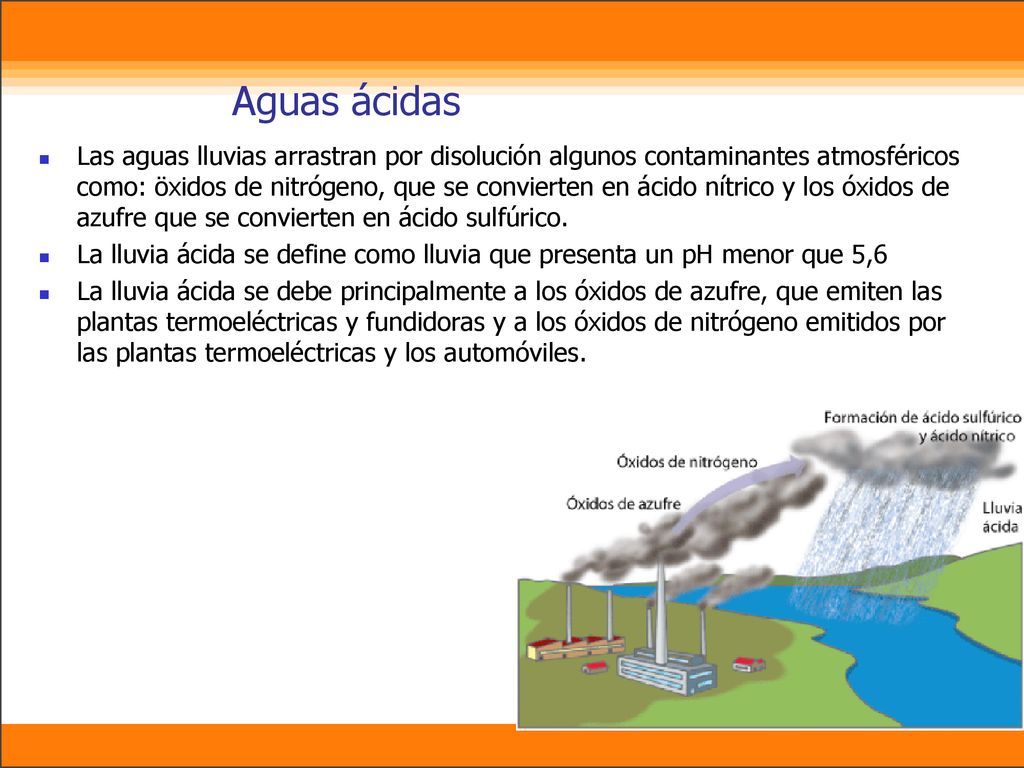 Aguas ácidas

Las aguas lluvias arrastran por disolución algunos contaminantes atmosféricos como: öxidos de nitrógeno, que se convierten en ácido nítrico y los óxidos de azufre que se convierten en ácido sulfúrico.

La lluvia ácida se define como lluvia que presenta un pH menor que 5,6

La lluvia ácida se debe principalmente a los óxidos de azufre, que emiten las plantas termoeléctricas y fundidoras y a los óxidos de nitrógeno emitidos por las plantas termoeléctricas y los automóviles.

Formación de ácido sulfúrico y ácido nítrico

Óxidos de nitrógeno

Óxidos de azufre

Lluvia ácida